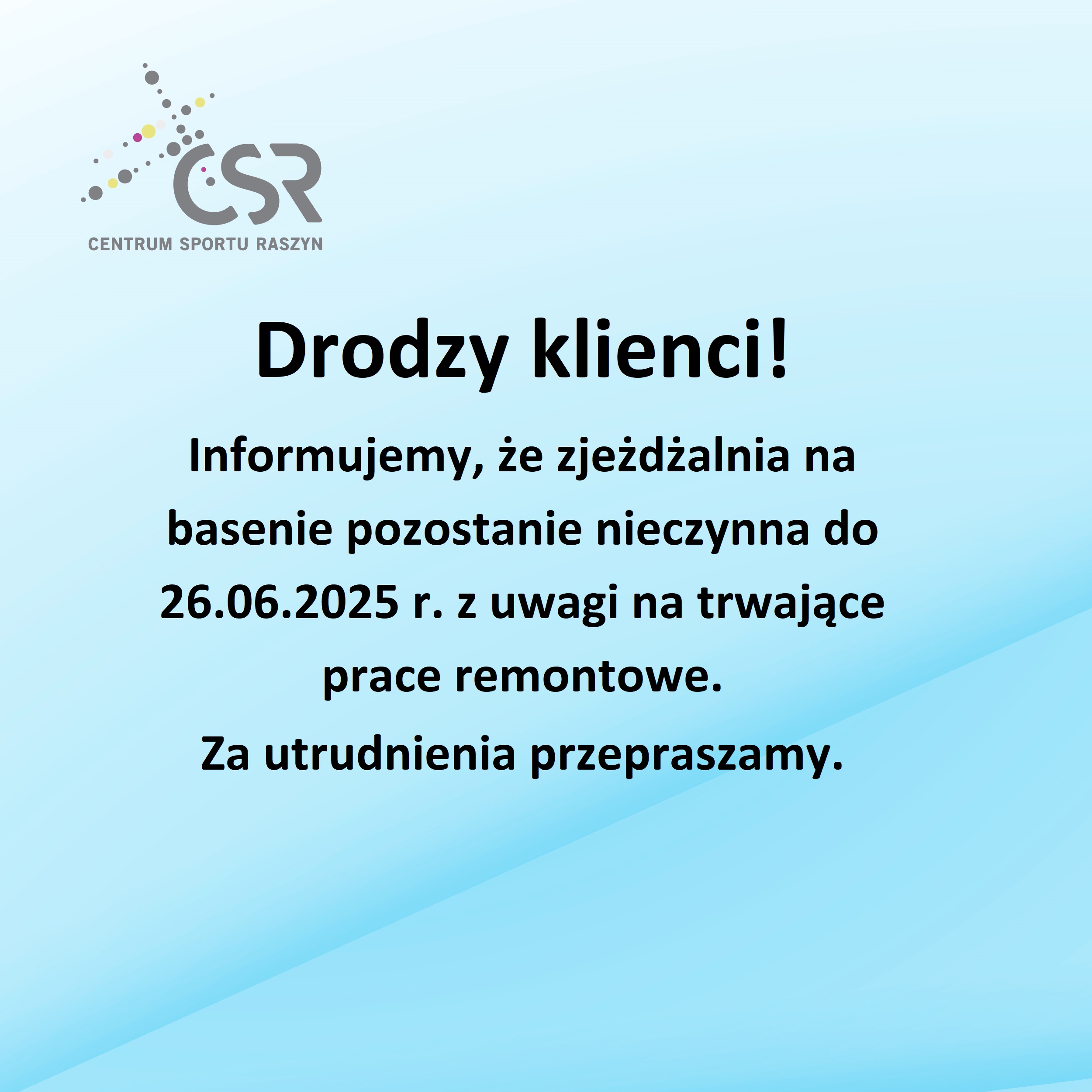 CSR
CENTRUM SPORTU RASZYN

Drodzy klienci!

Informujemy, że zjeżdżalnia na basenie pozostanie nieczynna do 26.06.2025 r. z uwagi na trwające prace remontowe.

Za utrudnienia przepraszamy.